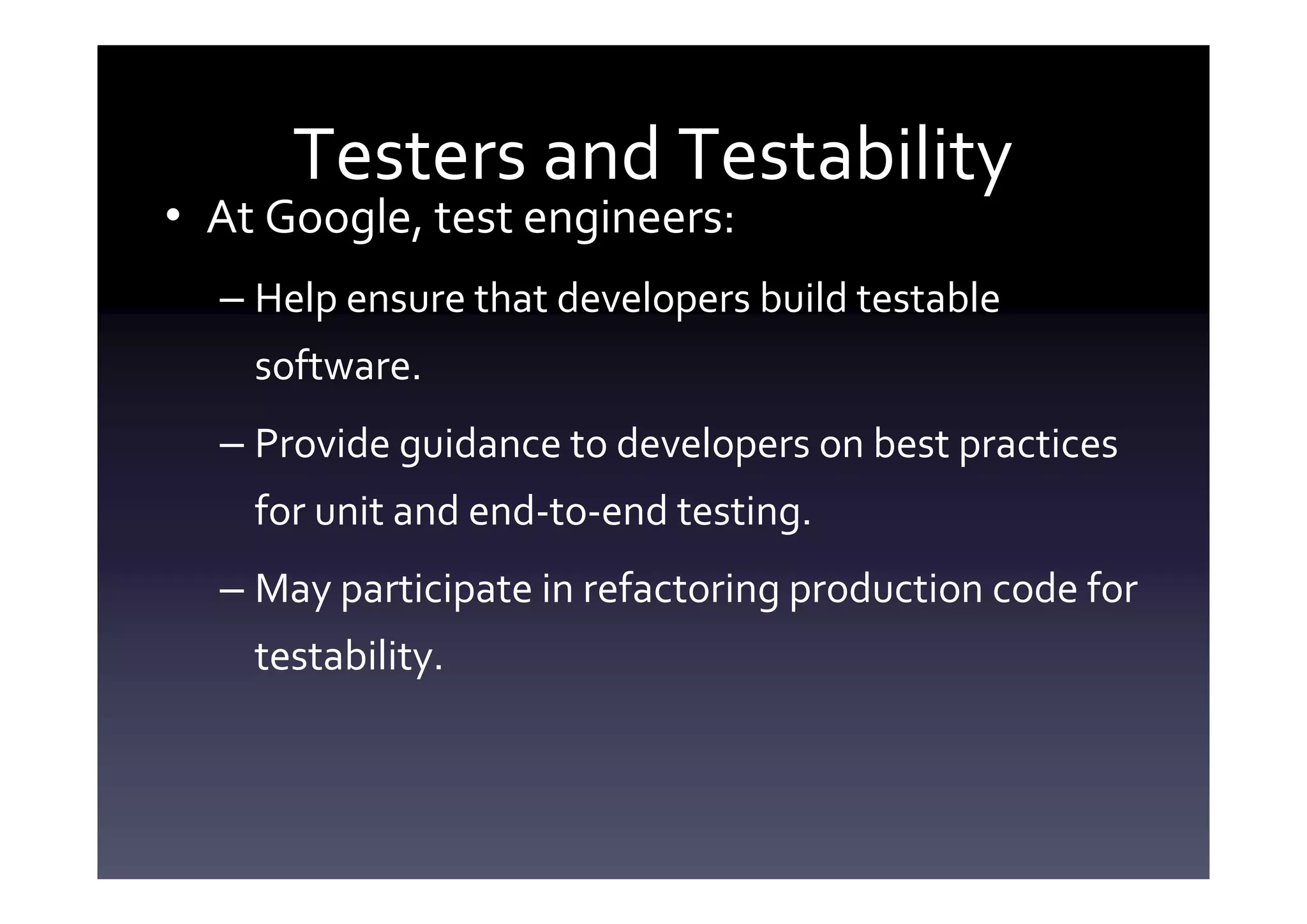 Testers and Testability

• At Google, test engineers:

– Help ensure that developers build testable software.

– Provide guidance to developers on best practices for unit and end-to-end testing.

– May participate in refactoring production code for testability.